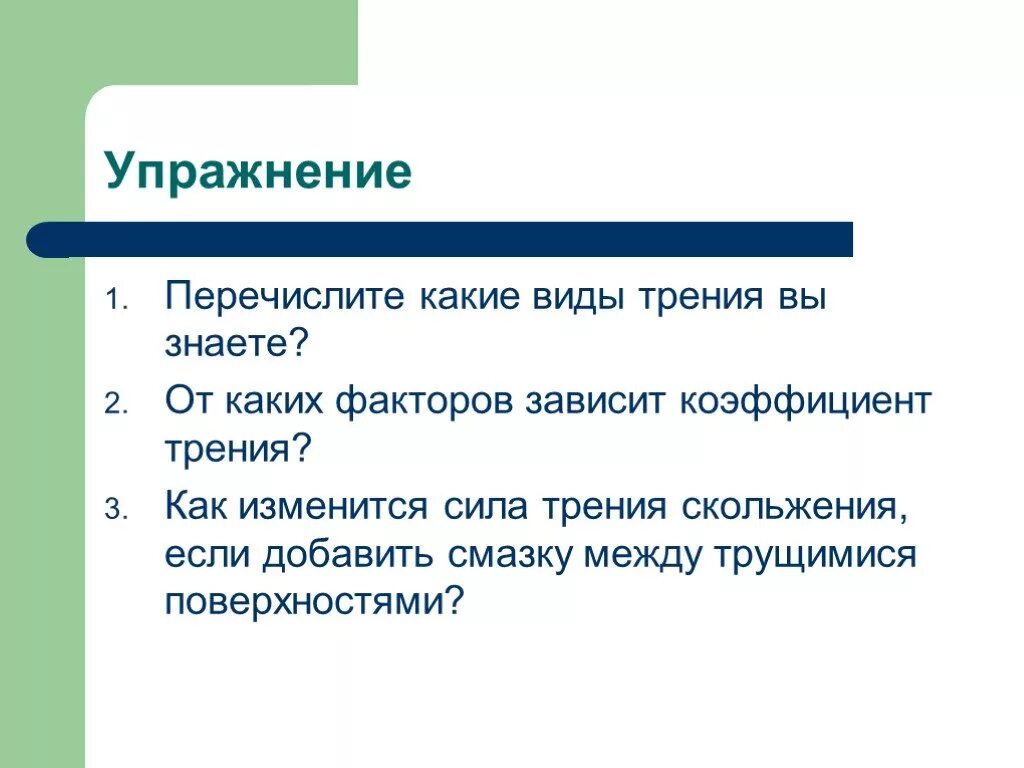 Упражнение

1. Перечислите какие виды трения вы знаете?
2. От каких факторов зависит коэффициент трения?
3. Как изменится сила трения скольжения, если добавить смазку между трущимися поверхностями?